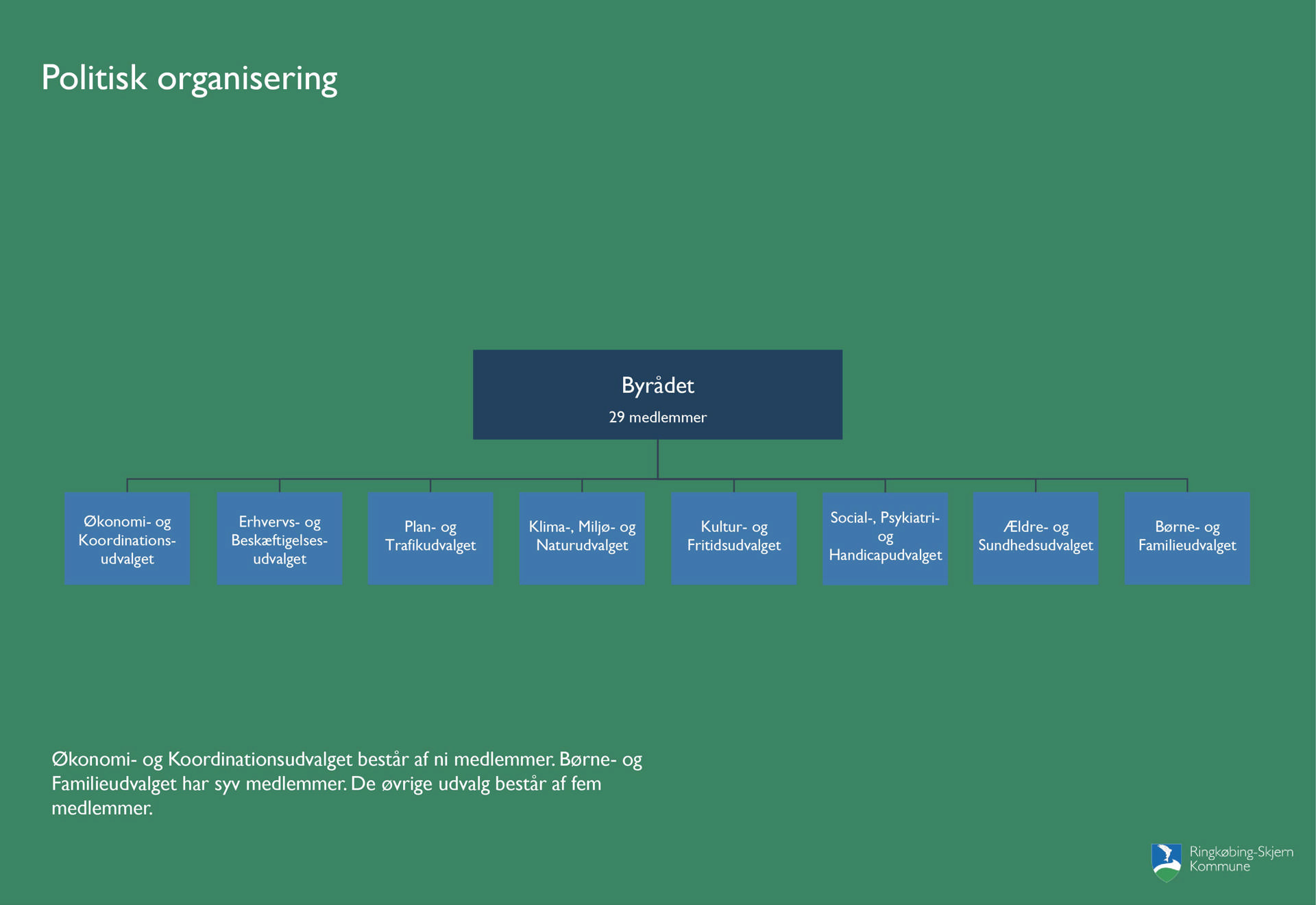 Politisk organisering

Byrådet

29 medlemmer

Økonomi- og Koordinationsudvalget

Erhvervs- og Beskæftigelsesudvalget

Plan- og Trafikudvalget

Klima-, Miljø- og Naturudvalget

Kultur- og Fritidsudvalget

Social-, Psykiatri- og Handicapudvalget

Ældre- og Sundhedsudvalget

Børne- og Familieudvalget

Økonomi- og Koordinationsudvalget består af ni medlemmer. Børne- og Familieudvalget har syv medlemmer. De øvrige udvalg består af fem medlemmer.

Ringkøbing-Skjern Kommune